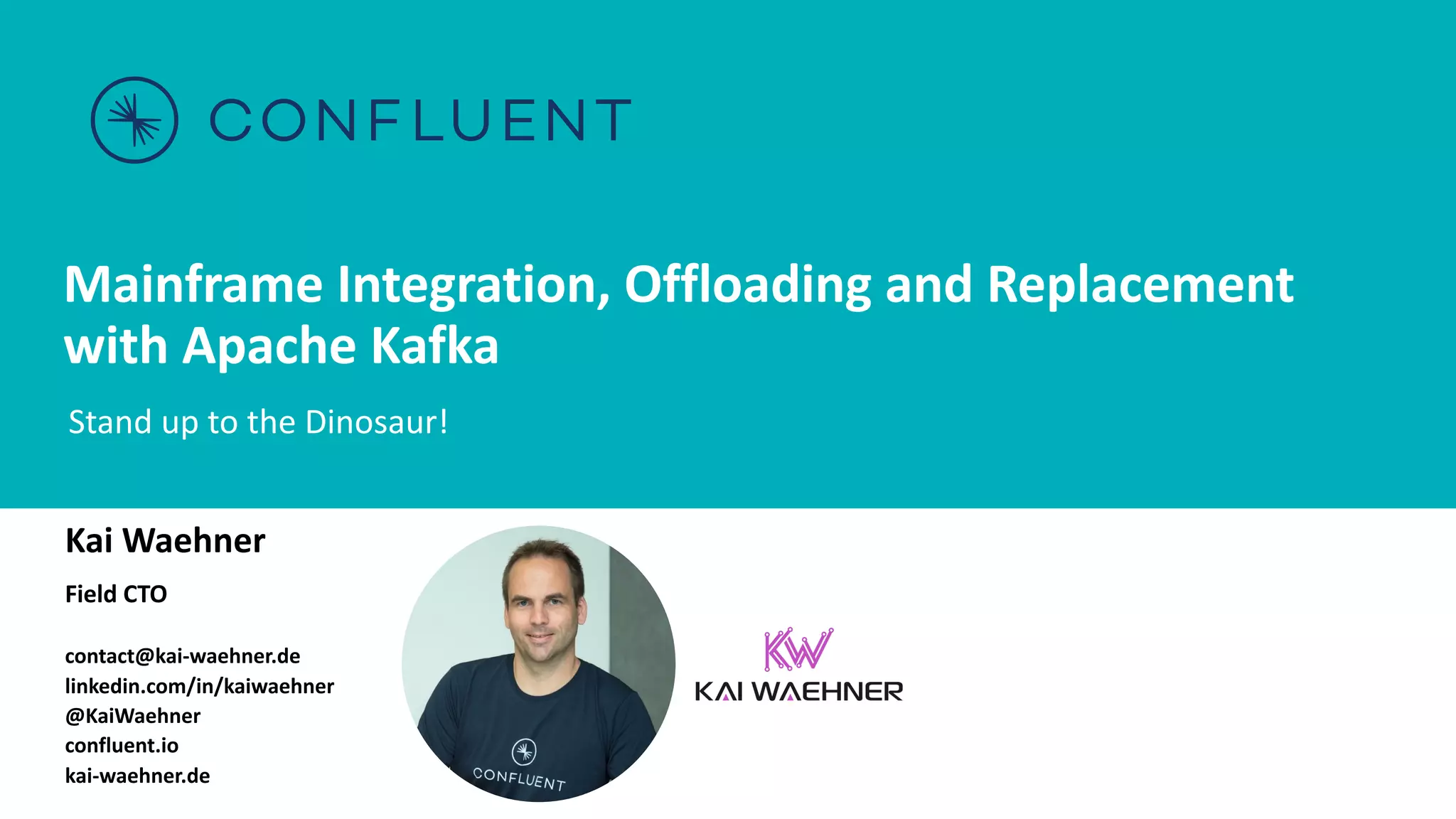 CONFLUENT

Mainframe Integration, Offloading and Replacement with Apache Kafka

Stand up to the Dinosaur!

Kai Waehner

Field CTO

contact@kai-waehner.de
linkedin.com/in/kaiwaehner
@KaiWaehner
confluent.io
kai-waehner.de

CONFLUENT

KW
KAI WAEHNER